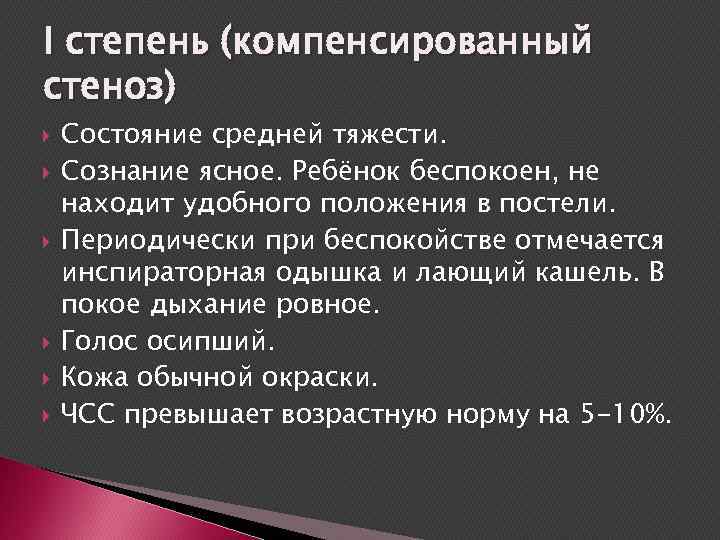 I степень (компенсированный стеноз)

Состояние средней тяжести.

Сознание ясное. Ребёнок беспокоен, не находит удобного положения в постели.

Периодически при беспокойстве отмечается инспираторная одышка и лающий кашель. В покое дыхание ровное.

Голос осипший.

Кожа обычной окраски.

ЧСС превышает возрастную норму на 5-10%.